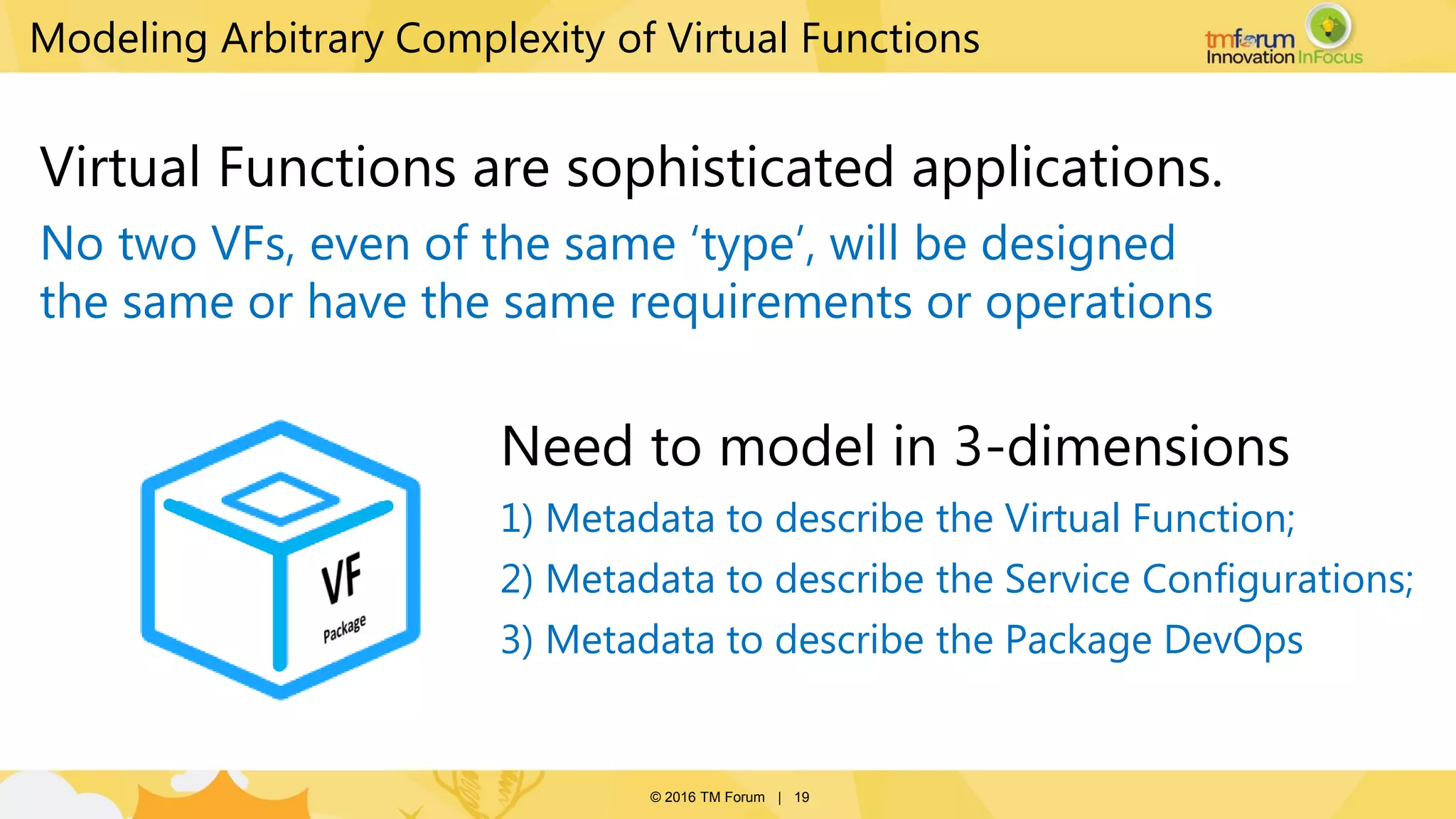 Modeling Arbitrary Complexity of Virtual Functions

tmforum Innovation InFocus

Virtual Functions are sophisticated applications.

No two VFs, even of the same ‘type’, will be designed the same or have the same requirements or operations

VF
Package

Need to model in 3-dimensions

1) Metadata to describe the Virtual Function;

2) Metadata to describe the Service Configurations;

3) Metadata to describe the Package DevOps

© 2016 TM Forum | 19